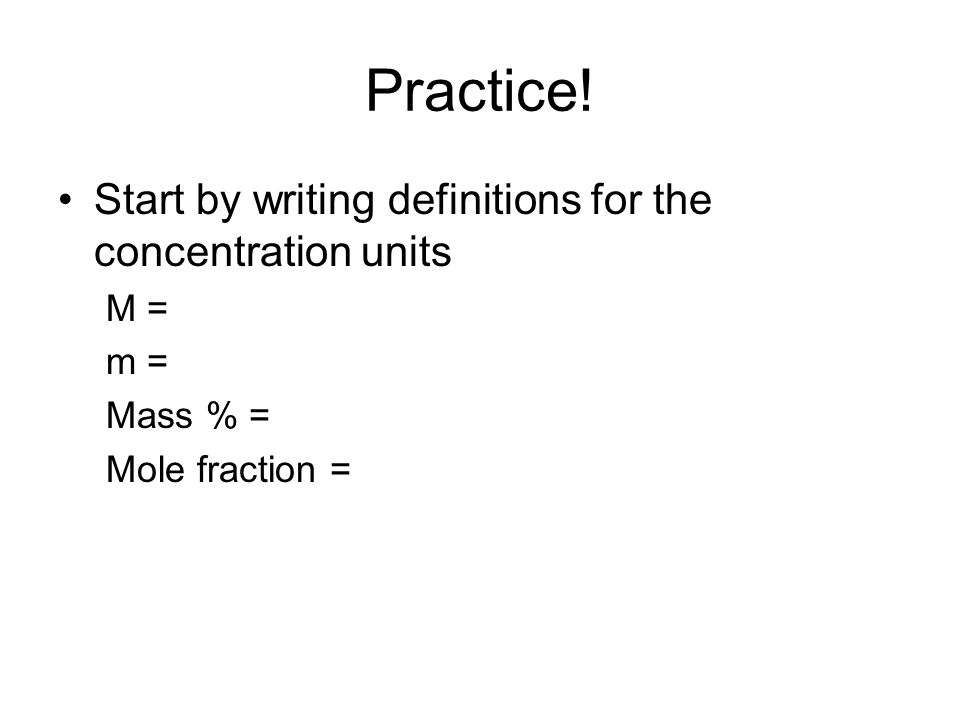 Practice!

• Start by writing definitions for the concentration units

M =

m =

Mass % =

Mole fraction =